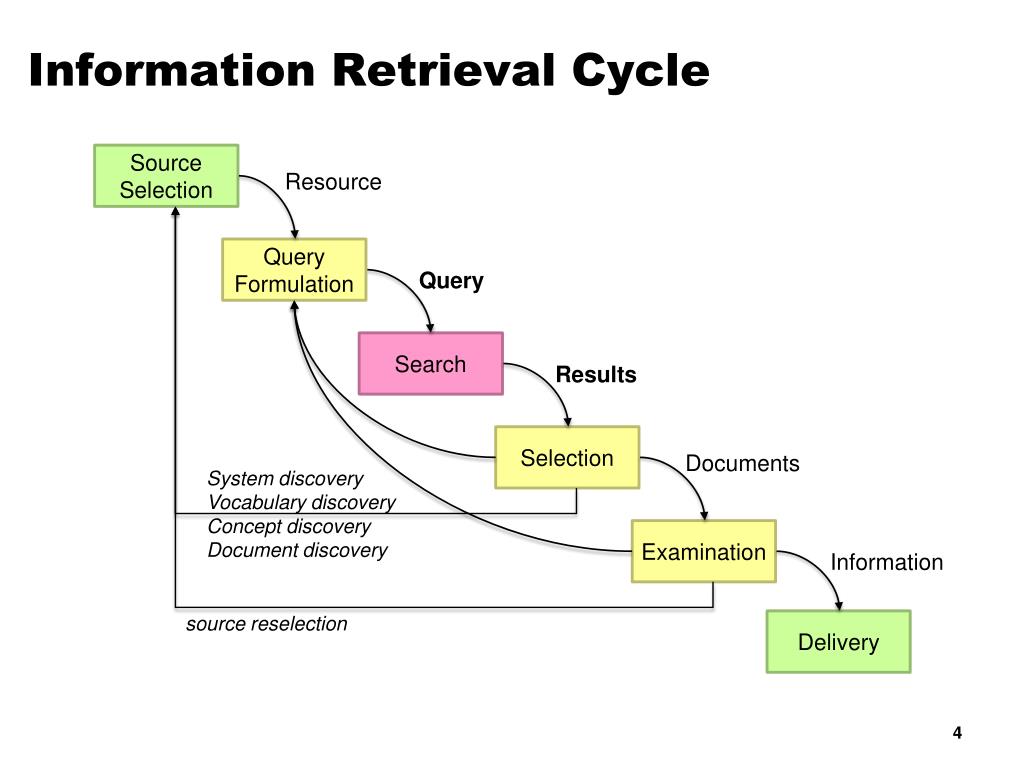 Information Retrieval Cycle

Source Selection

Resource

Query Formulation

Query

Search

Results

Selection

Documents

Examination

Information

Delivery

System discovery
Vocabulary discovery
Concept discovery
Document discovery

source reselection

4